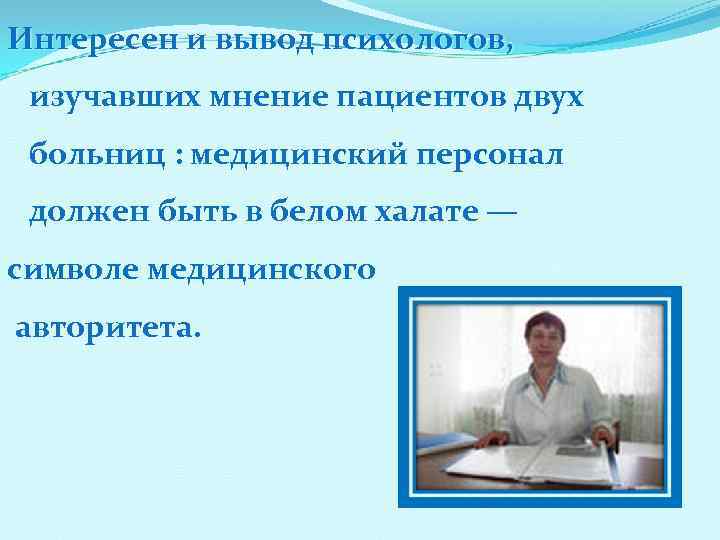 Интересен и вывод психологов, изучавших мнение пациентов двух больниц : медицинский персонал должен быть в белом халате — символе медицинского авторитета.